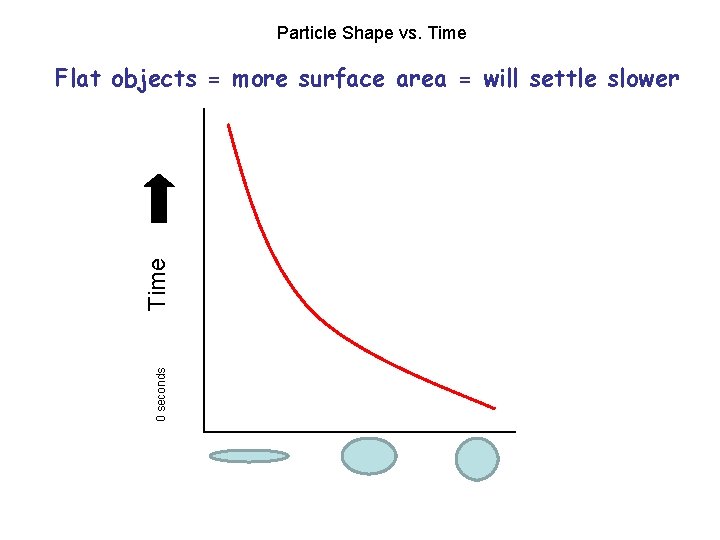 Particle Shape vs. Time

Flat objects = more surface area = will settle slower

Time

0 seconds